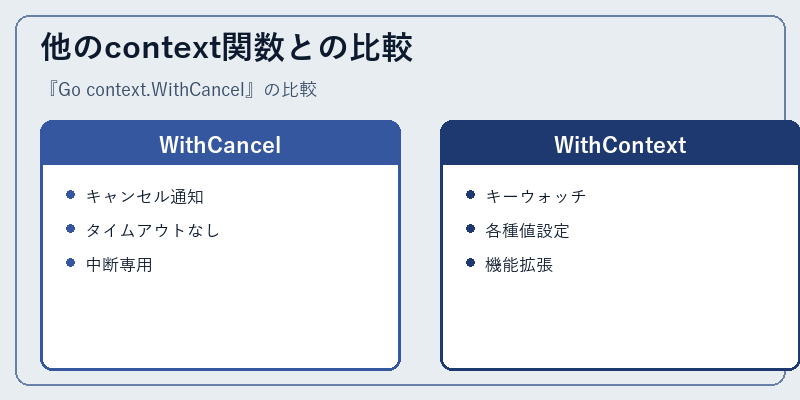 他のcontext関数との比較

『Go context.WithCancel』の比較

WithCancel

- キャンセル通知
- タイムアウトなし
- 中断専用

WithContext

- キーウォッチ
- 各種値設定
- 機能拡張